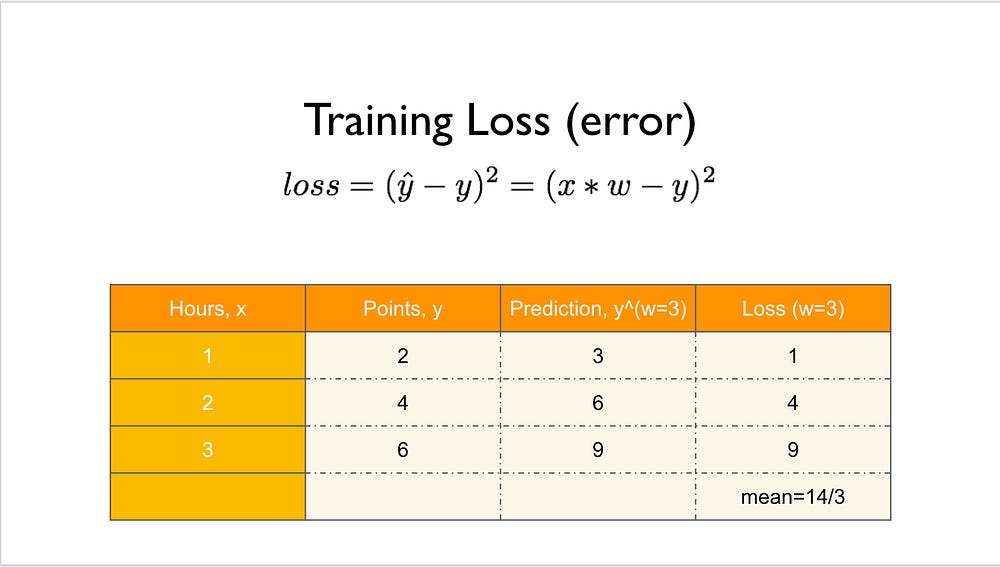 Training Loss (error)

$loss = (\hat{y} - y)^2 = (x * w - y)^2$

| Hours, x | Points, y | Prediction, y^(w=3) | Loss (w=3) |
|---|---|---|---|
| 1 | 2 | 3 | 1 |
| 2 | 4 | 6 | 4 |
| 3 | 6 | 9 | 9 |
| | | | mean=14/3 |